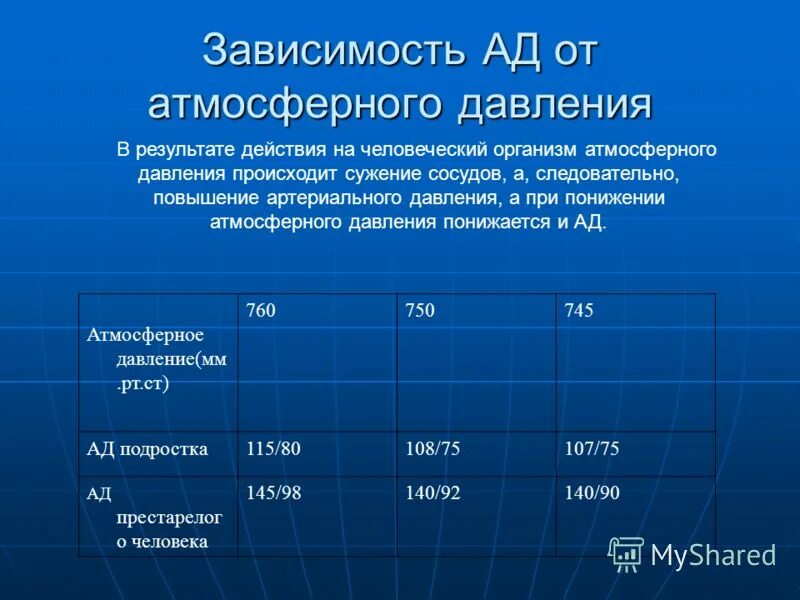 Зависимость АД от атмосферного давления

В результате действия на человеческий организм атмосферного давления происходит сужение сосудов, а, следовательно, повышение артериального давления, а при понижении атмосферного давления понижается и АД.

| Атмосферное давление(мм.рт.ст) | 760 | 750 | 745 |
|---|---|---|---|
| АД подростка | 115/80 | 108/75 | 107/75 |
| АД престарелого человека | 145/98 | 140/92 | 140/90 |

MyShared